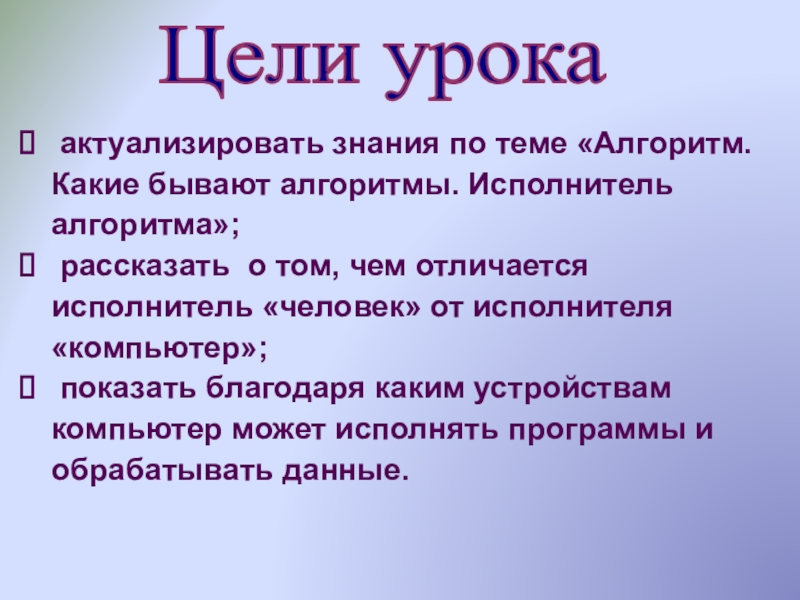 Цели урока

актуализировать знания по теме «Алгоритм. Какие бывают алгоритмы. Исполнитель алгоритма»;

рассказать о том, чем отличается исполнитель «человек» от исполнителя «компьютер»;

показать благодаря каким устройствам компьютер может исполнять программы и обрабатывать данные.